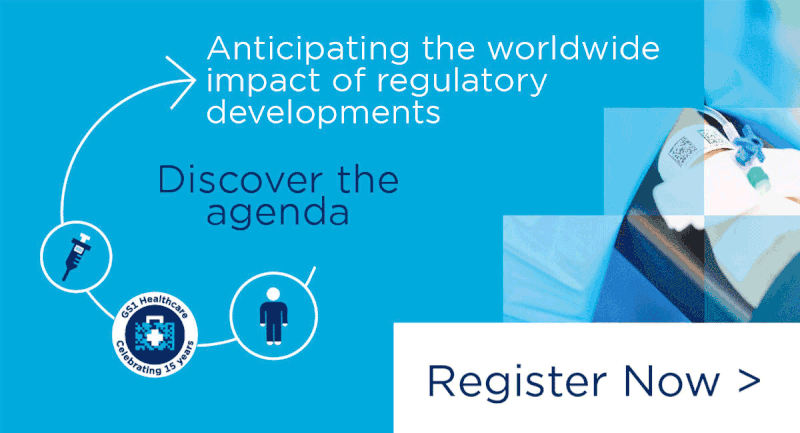 Anticipating the worldwide impact of regulatory developments

Discover the agenda

GS1 Healthcare
Celebrating 15 years

Register Now >